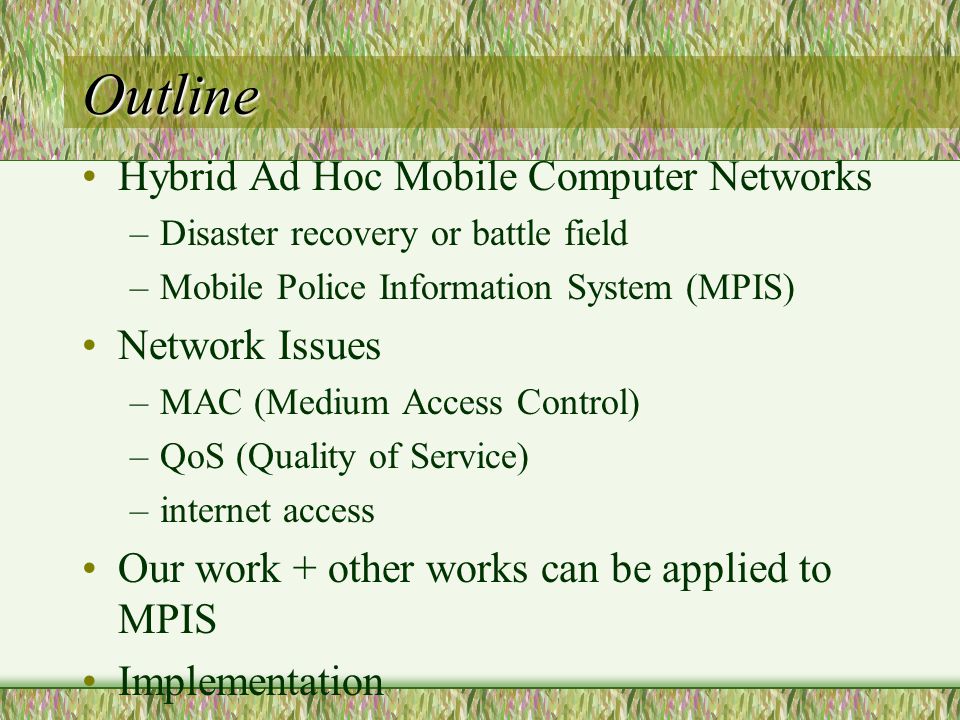 Outline

• Hybrid Ad Hoc Mobile Computer Networks
– Disaster recovery or battle field
– Mobile Police Information System (MPIS)
• Network Issues
– MAC (Medium Access Control)
– QoS (Quality of Service)
– internet access
• Our work + other works can be applied to MPIS
• Implementation